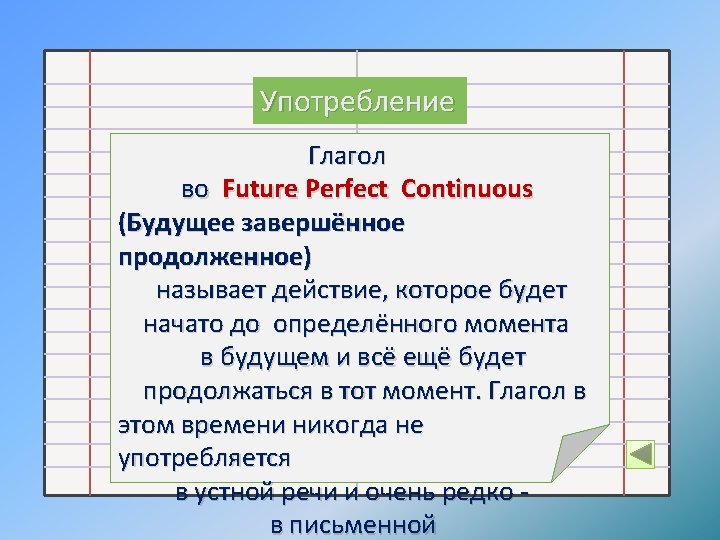 Употребление

Глагол во Future Perfect Continuous (Будущее завершённое продолженное) называет действие, которое будет начато до определённого момента в будущем и всё ещё будет продолжаться в тот момент. Глагол в этом времени никогда не употребляется в устной речи и очень редко - в письменной